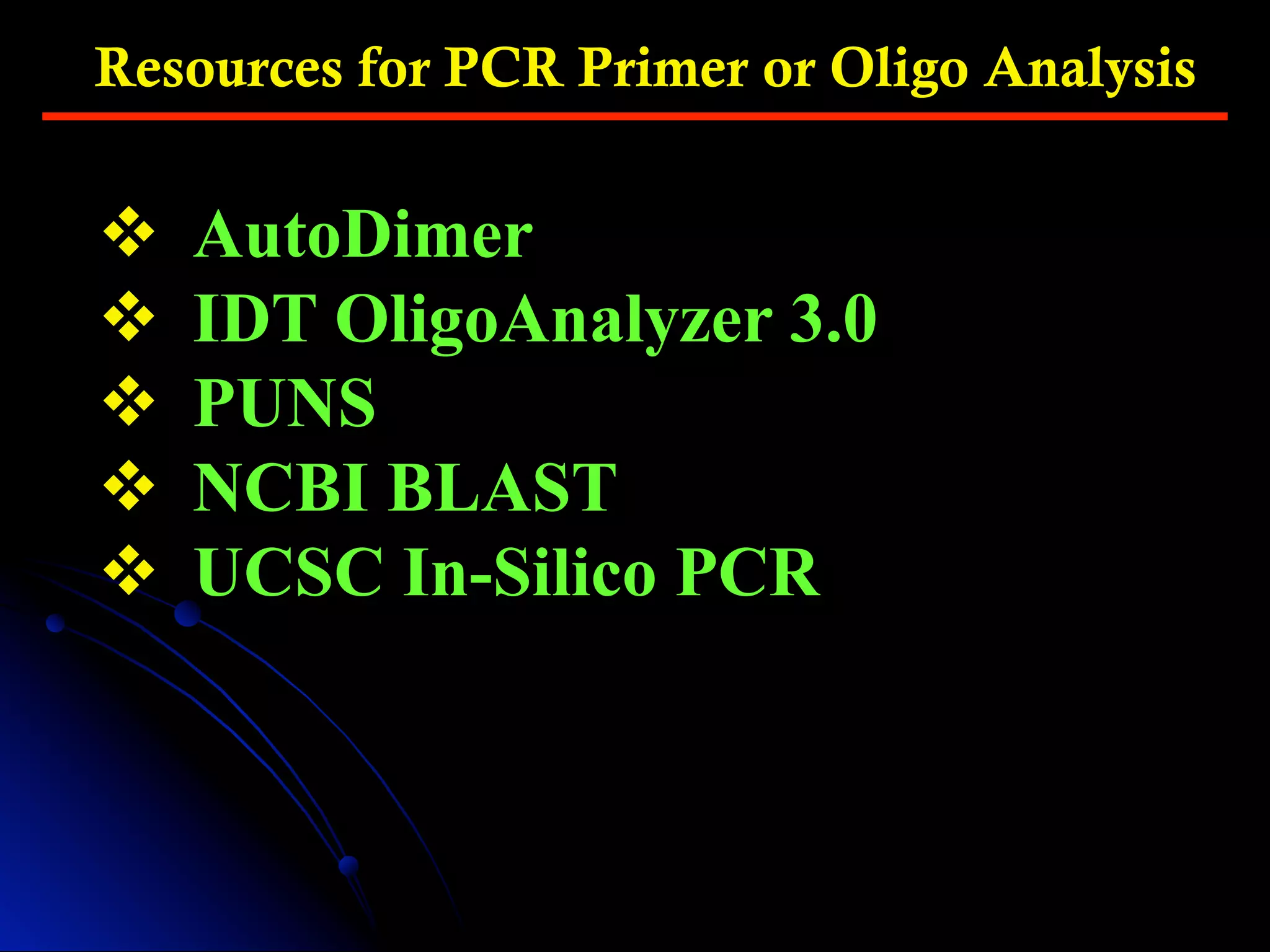 Resources for PCR Primer or Oligo Analysis

❖ AutoDimer
❖ IDT OligoAnalyzer 3.0
❖ PUNS
❖ NCBI BLAST
❖ UCSC In-Silico PCR